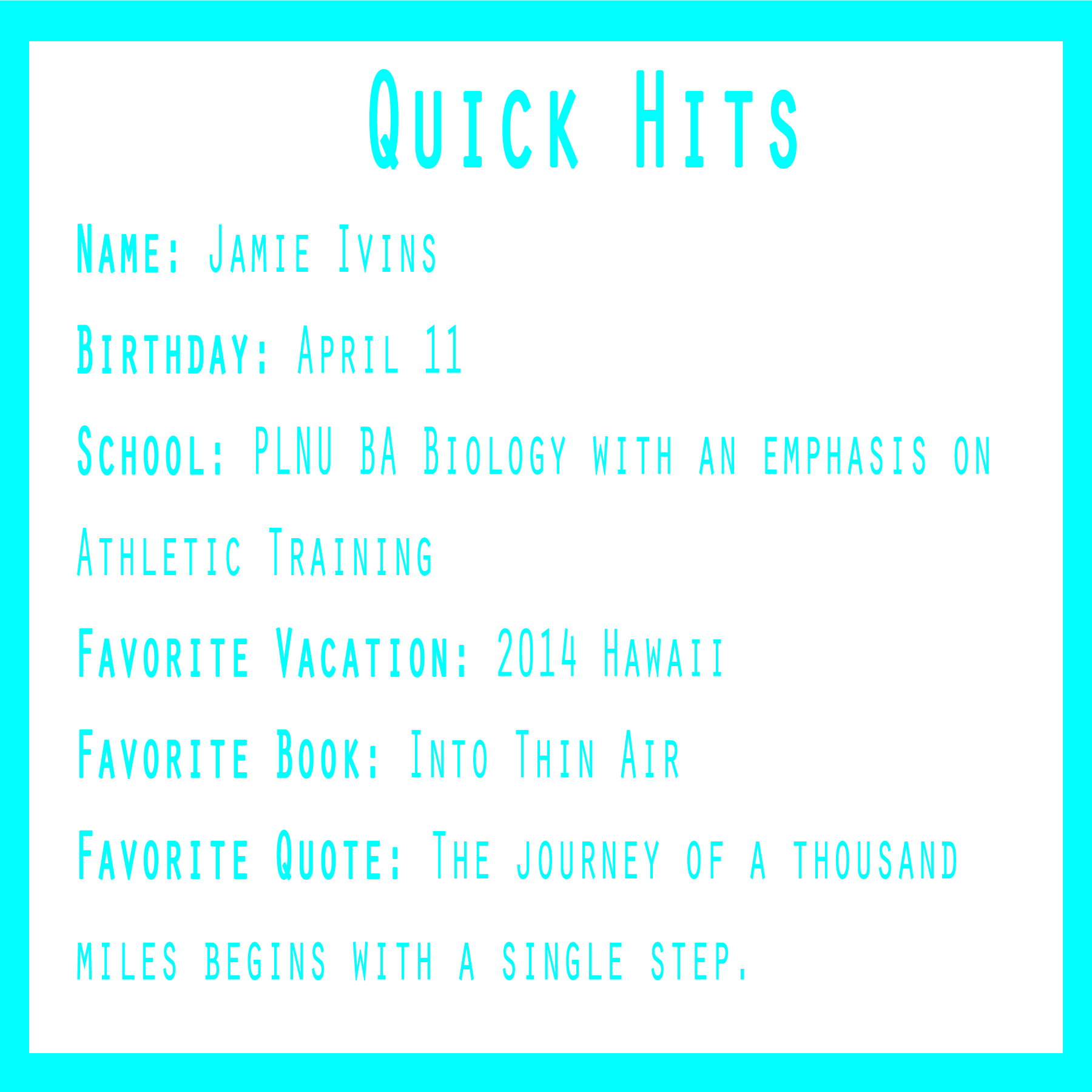 Quick Hits

Name: Jamie Ivins

Birthday: April 11

School: PLNU BA Biology with an emphasis on Athletic Training

Favorite Vacation: 2014 Hawaii

Favorite Book: Into Thin Air

Favorite Quote: The journey of a thousand miles begins with a single step.